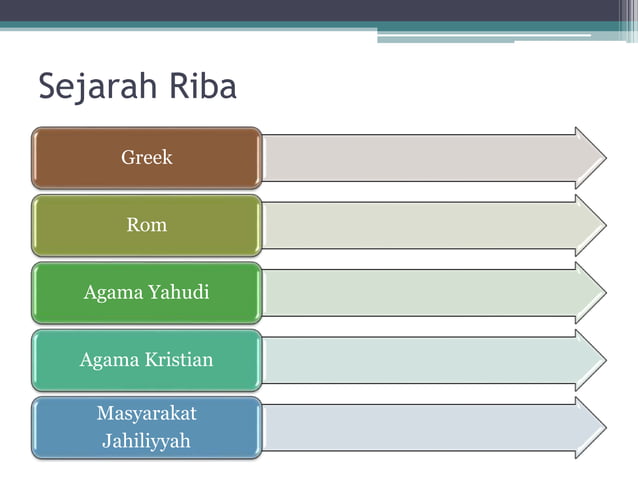 Sejarah Riba

Greek

Rom

Agama Yahudi

Agama Kristian

Masyarakat Jahiliyyah